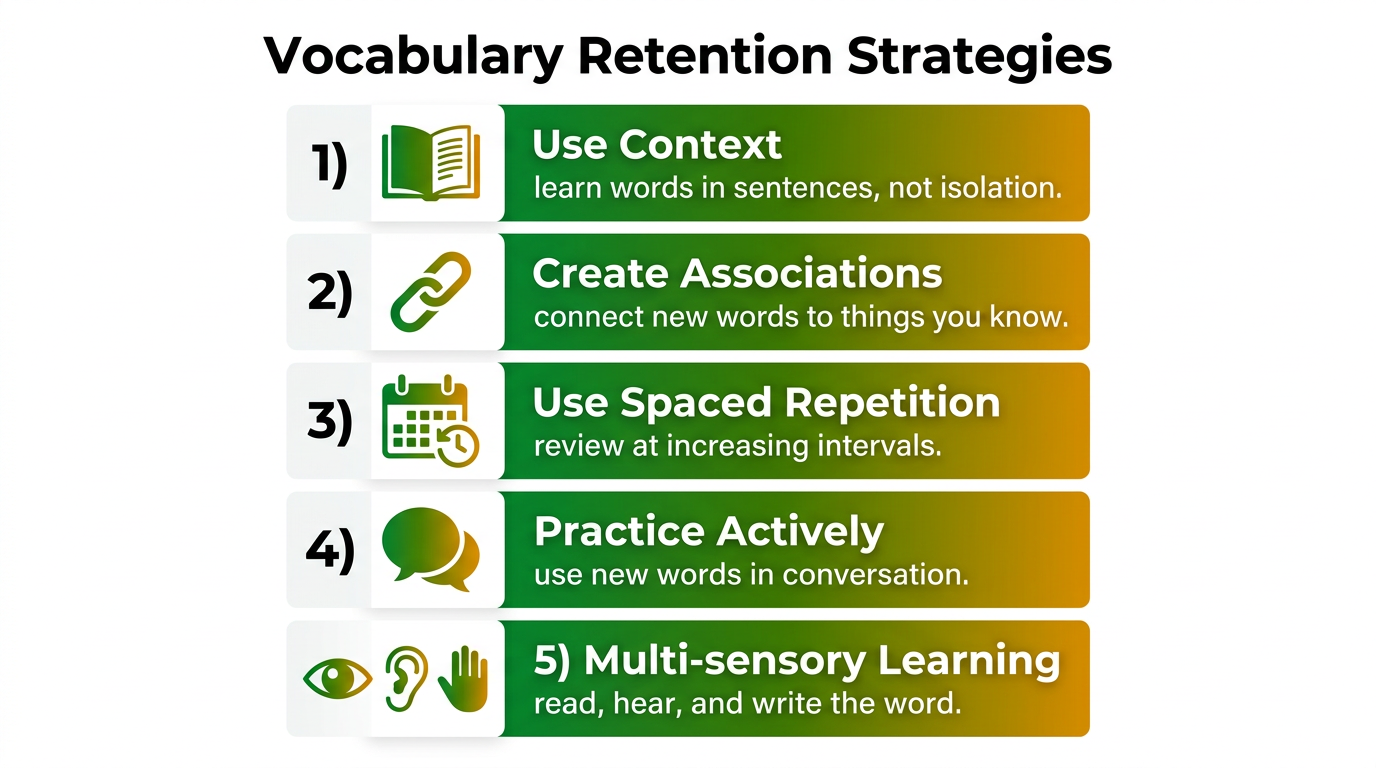 Vocabulary Retention Strategies

1) Use Context
learn words in sentences, not isolation.

2) Create Associations
connect new words to things you know.

3) Use Spaced Repetition
review at increasing intervals.

4) Practice Actively
use new words in conversation.

5) Multi-sensory Learning
read, hear, and write the word.